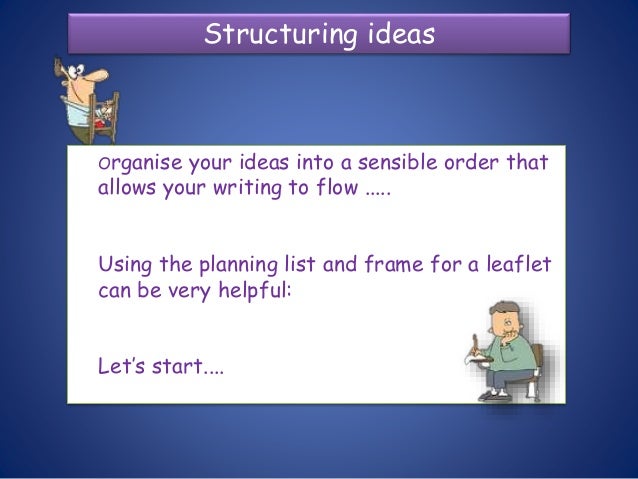 Structuring ideas

Organise your ideas into a sensible order that allows your writing to flow .....

Using the planning list and frame for a leaflet can be very helpful:

Let's start....